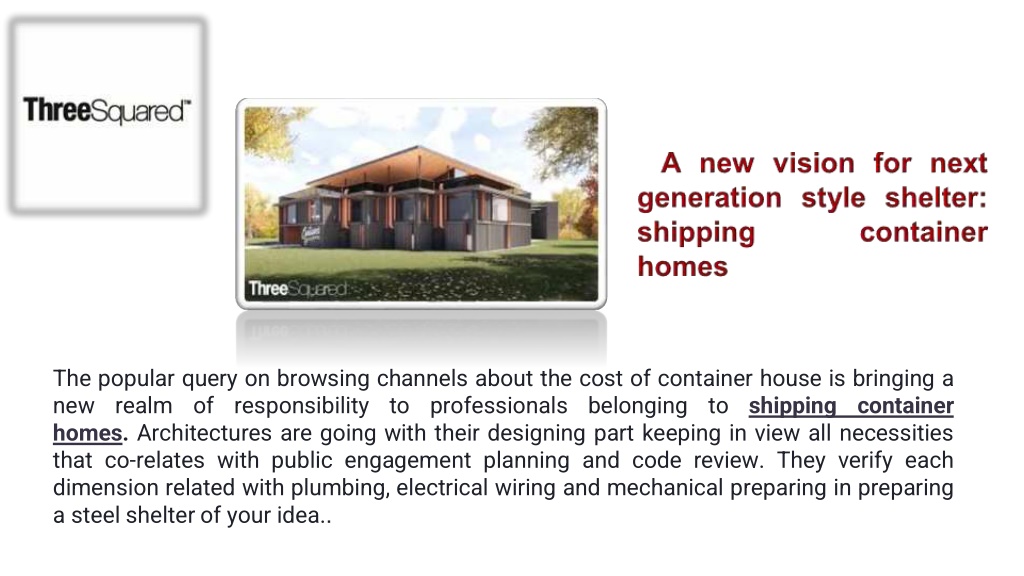 ThreeSquared™

ThreeSquared

A new vision for next generation style shelter: shipping container homes

The popular query on browsing channels about the cost of container house is bringing a new realm of responsibility to professionals belonging to shipping container homes. Architectures are going with their designing part keeping in view all necessities that co-relates with public engagement planning and code review. They verify each dimension related with plumbing, electrical wiring and mechanical preparing in preparing a steel shelter of your idea..